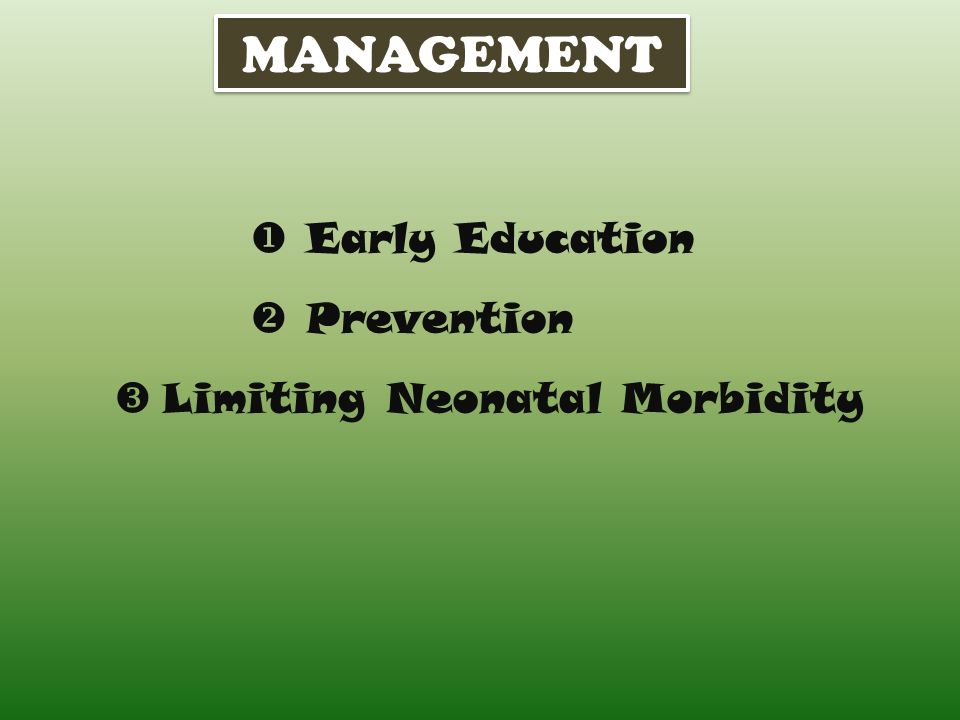 MANAGEMENT

❶ Early Education

❷ Prevention

❸ Limiting Neonatal Morbidity